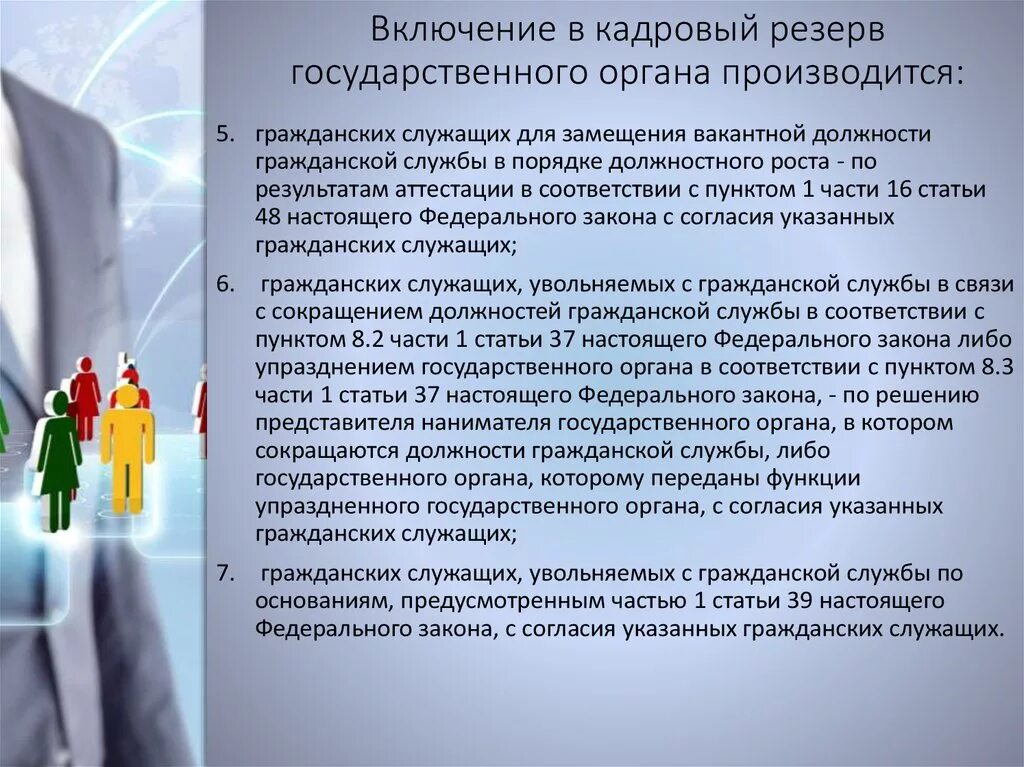 Включение в кадровый резерв государственного органа производится:

5. гражданских служащих для замещения вакантной должности гражданской службы в порядке должностного роста - по результатам аттестации в соответствии с пунктом 1 части 16 статьи 48 настоящего Федерального закона с согласия указанных гражданских служащих;

6. гражданских служащих, увольняемых с гражданской службы в связи с сокращением должностей гражданской службы в соответствии с пунктом 8.2 части 1 статьи 37 настоящего Федерального закона либо упразднением государственного органа в соответствии с пунктом 8.3 части 1 статьи 37 настоящего Федерального закона, - по решению представителя нанимателя государственного органа, в котором сокращаются должности гражданской службы, либо государственного органа, которому переданы функции упраздненного государственного органа, с согласия указанных гражданских служащих;

7. гражданских служащих, увольняемых с гражданской службы по основаниям, предусмотренным частью 1 статьи 39 настоящего Федерального закона, с согласия указанных гражданских служащих.